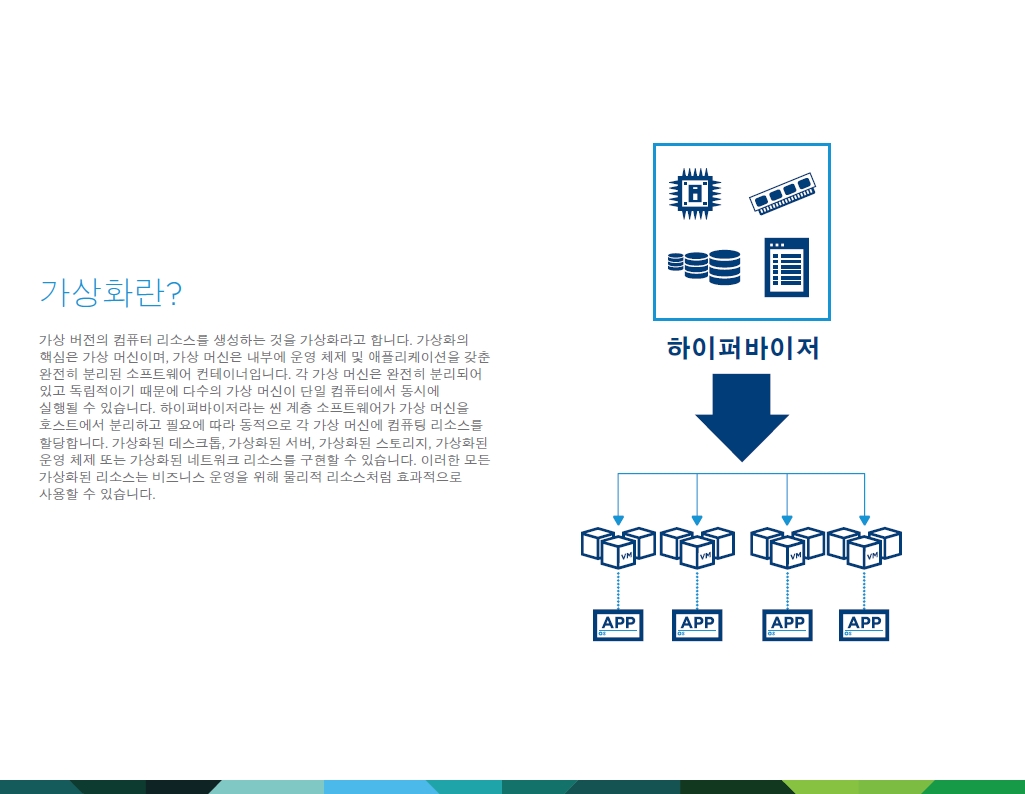 가상화란?

가상 버전의 컴퓨터 리소스를 생성하는 것을 가상화라고 합니다. 가상화의 핵심은 가상 머신이며, 가상 머신은 내부에 운영 체제 및 애플리케이션을 갖춘 완전히 분리된 소프트웨어 컨테이너입니다. 각 가상 머신은 완전히 분리되어 있고 독립적이기 때문에 다수의 가상 머신이 단일 컴퓨터에서 동시에 실행될 수 있습니다. 하이퍼바이저라는 씬 계층 소프트웨어가 가상 머신을 호스트에서 분리하고 필요에 따라 동적으로 각 가상 머신에 컴퓨팅 리소스를 할당합니다. 가상화된 데스크톱, 가상화된 서버, 가상화된 스토리지, 가상화된 운영 체제 또는 가상화된 네트워크 리소스를 구현할 수 있습니다. 이러한 모든 가상화된 리소스는 비즈니스 운영을 위해 물리적 리소스처럼 효과적으로 사용할 수 있습니다.

하이퍼바이저

VM
VM
VM
VM

APP
APP
APP
APP